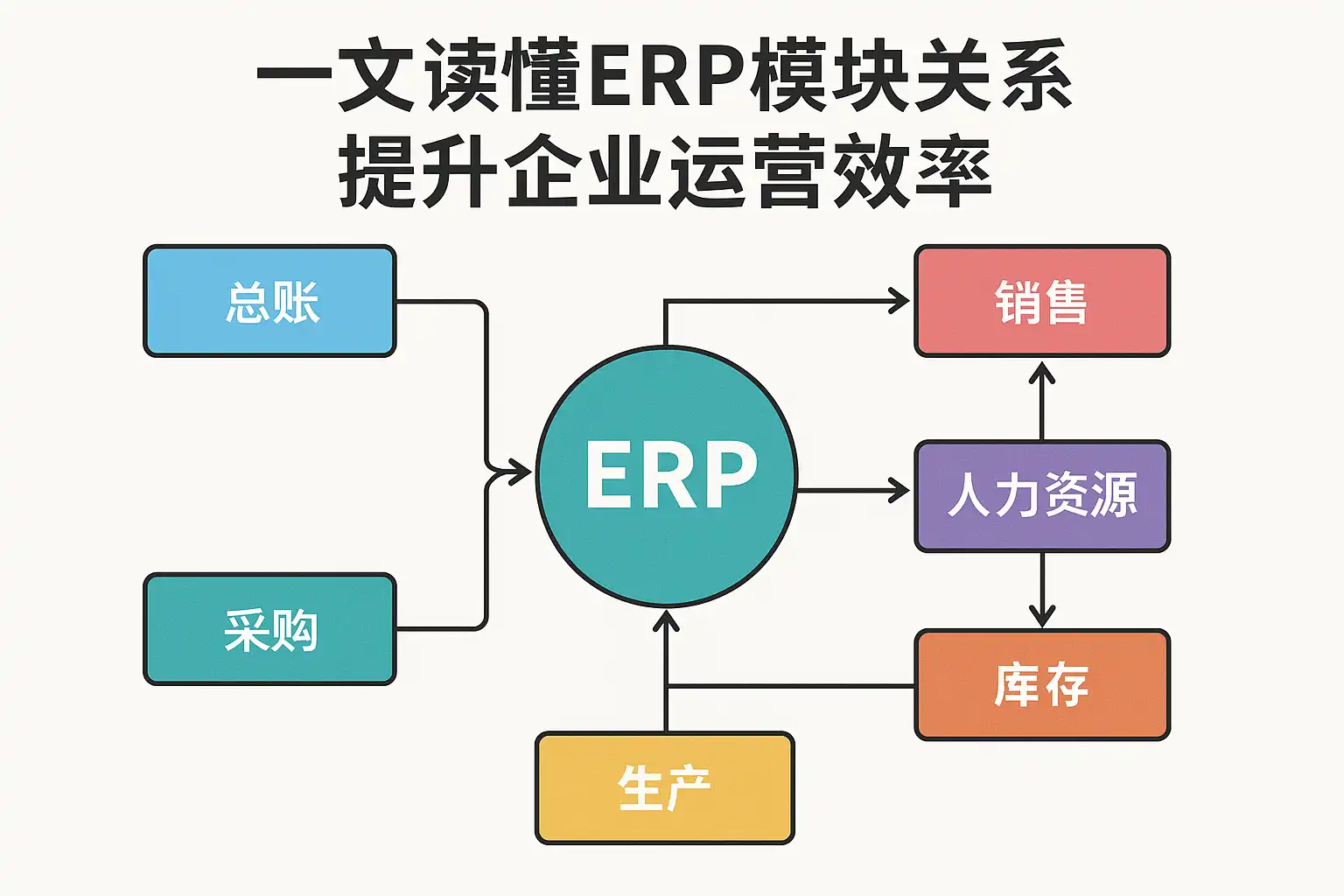 一文读懂ERP模块关系
提升企业运营效率

总账

采购

ERP

销售

人力资源

库存

生产